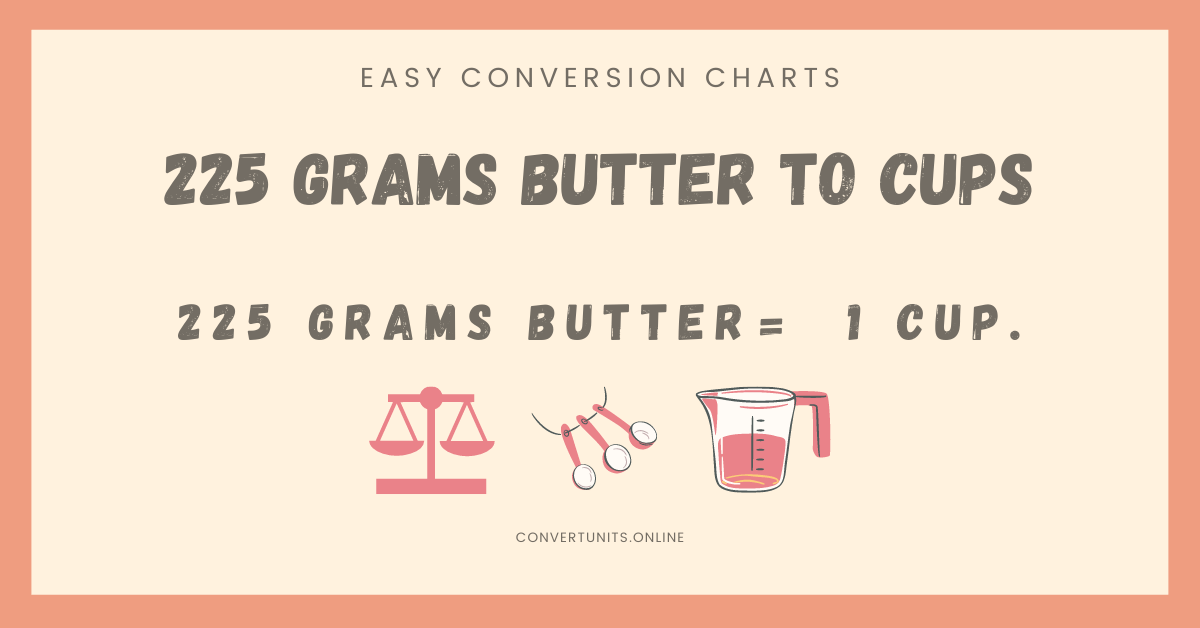 EASY CONVERSION CHARTS

225 GRAMS BUTTER TO CUPS

225 GRAMS BUTTER= 1 CUP.

CONVERTUNITS.ONLINE